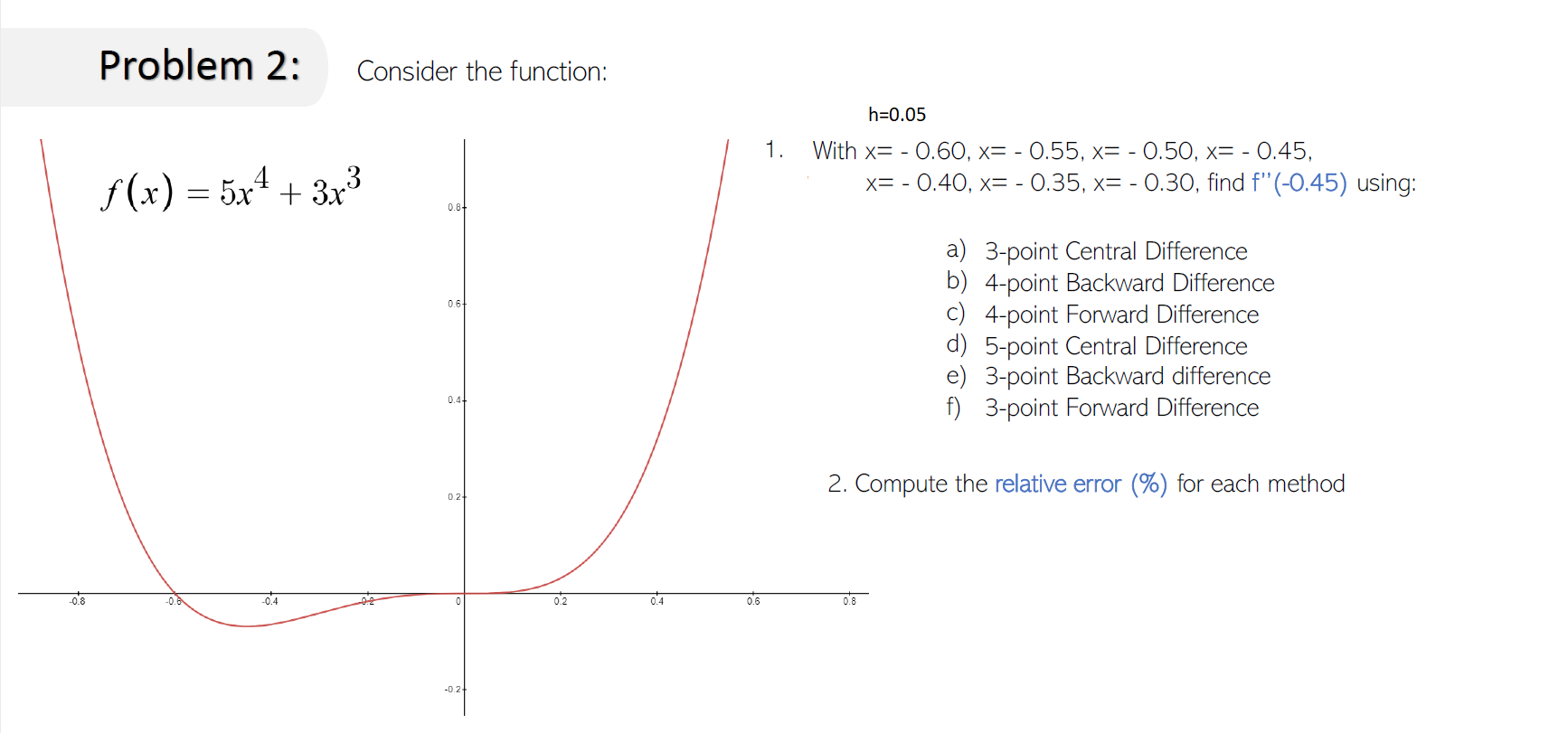 Problem 2: Consider the function:

$f(x) = 5x^4 + 3x^3$

0.8
0.6
0.4
0.2
-0.8
-0.6
-0.4
-0.2
0
0.2
0.4
0.6
0.8
-0.2

h=0.05

1. With x= - 0.60, x= - 0.55, x= - 0.50, x= - 0.45, x= - 0.40, x= - 0.35, x= - 0.30, find f''(-0.45) using:

a) 3-point Central Difference
b) 4-point Backward Difference
c) 4-point Forward Difference
d) 5-point Central Difference
e) 3-point Backward difference
f) 3-point Forward Difference

2. Compute the relative error (%) for each method